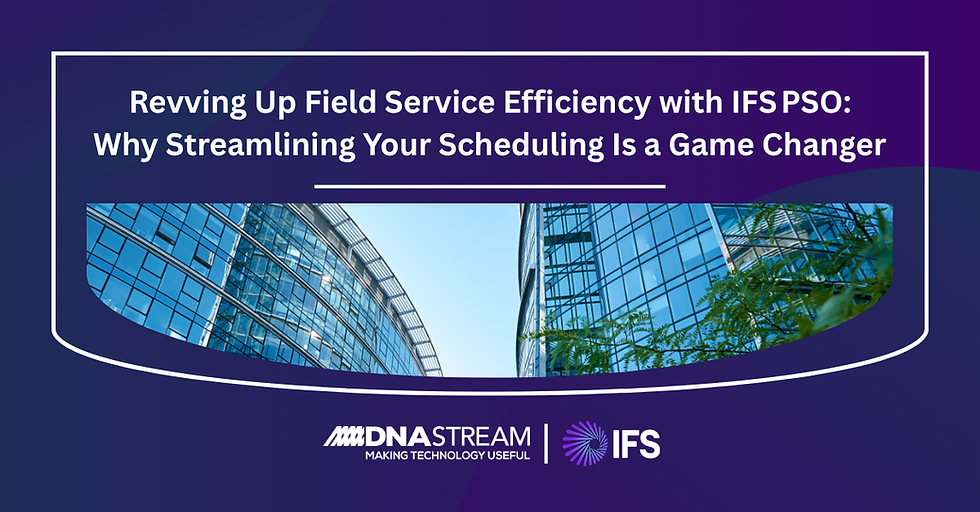 Revving Up Field Service Efficiency with IFS PSO: Why Streamlining Your Scheduling Is a Game Changer

DNASTREAM
MAKING TECHNOLOGY USEFUL

IFS